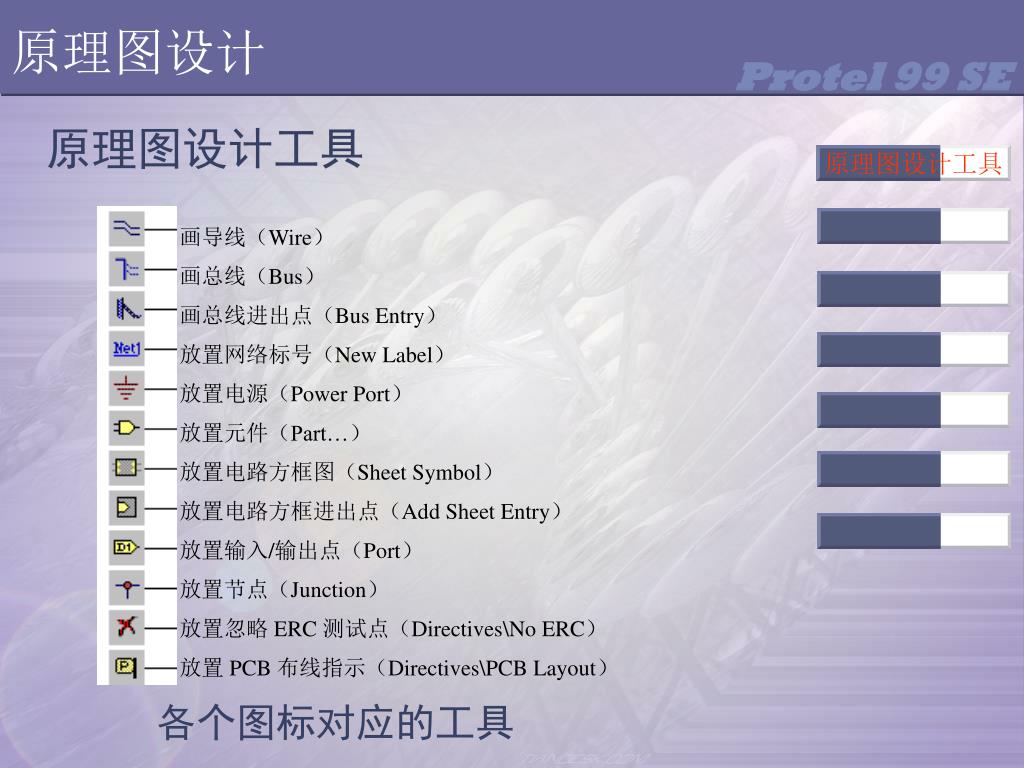 原理图设计

Protel 99 SE

原理图设计工具

原理图设计工具

Net1

画导线（Wire）
画总线（Bus）
画总线进出点（Bus Entry）
放置网络标号（New Label）
放置电源（Power Port）
放置元件（Part…）
放置电路方框图（Sheet Symbol）
放置电路方框进出点（Add Sheet Entry）
放置输入/输出点（Port）
放置节点（Junction）
放置忽略 ERC 测试点（Directives\No ERC）
放置 PCB 布线指示（Directives\PCB Layout）

各个图标对应的工具